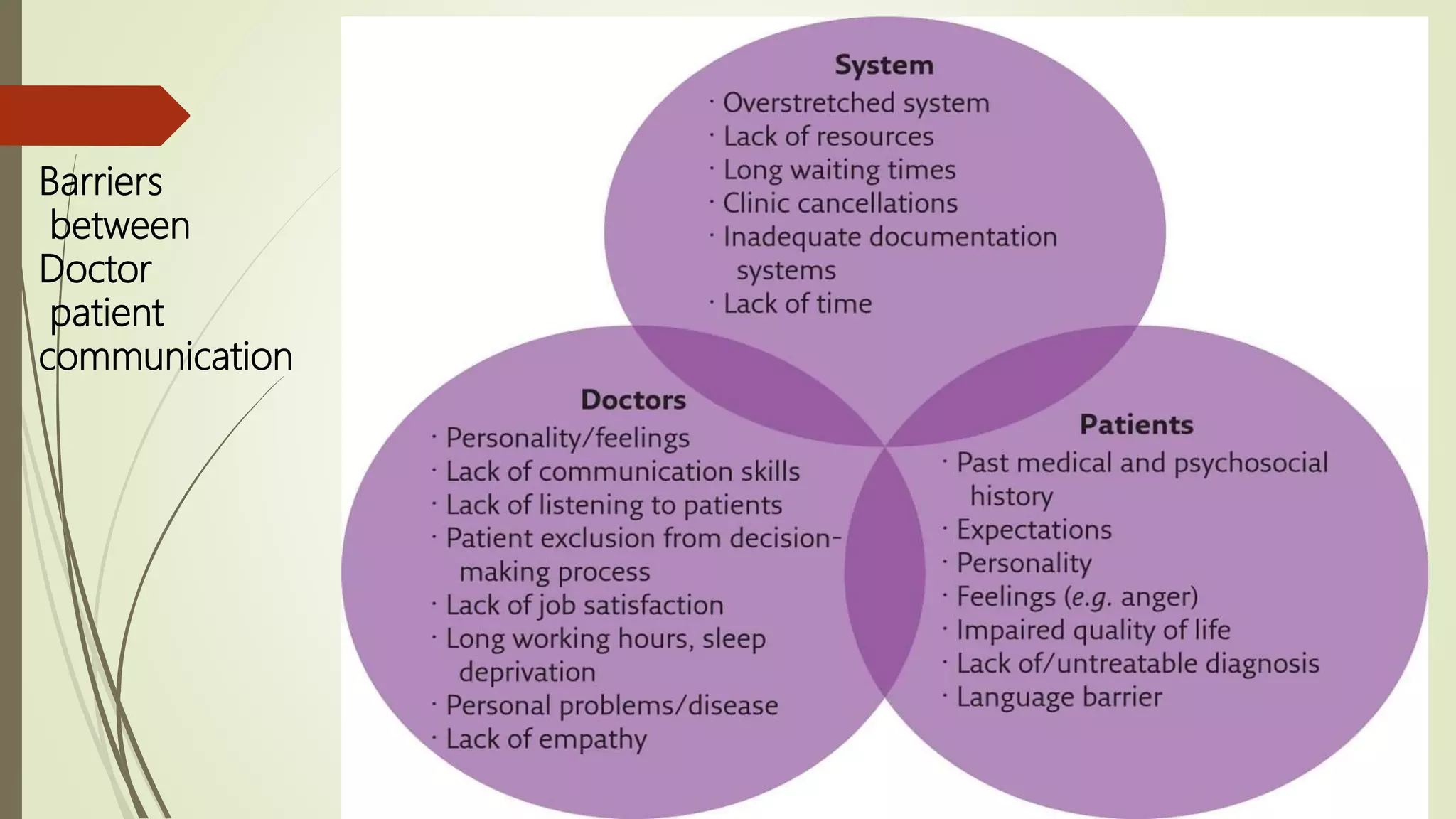 Barriers between Doctor patient communication

System
· Overstretched system
· Lack of resources
· Long waiting times
· Clinic cancellations
· Inadequate documentation systems
· Lack of time

Doctors
· Personality/feelings
· Lack of communication skills
· Lack of listening to patients
· Patient exclusion from decision-making process
· Lack of job satisfaction
· Long working hours, sleep deprivation
· Personal problems/disease
· Lack of empathy

Patients
· Past medical and psychosocial history
· Expectations
· Personality
· Feelings (e.g. anger)
· Impaired quality of life
· Lack of/untreatable diagnosis
· Language barrier